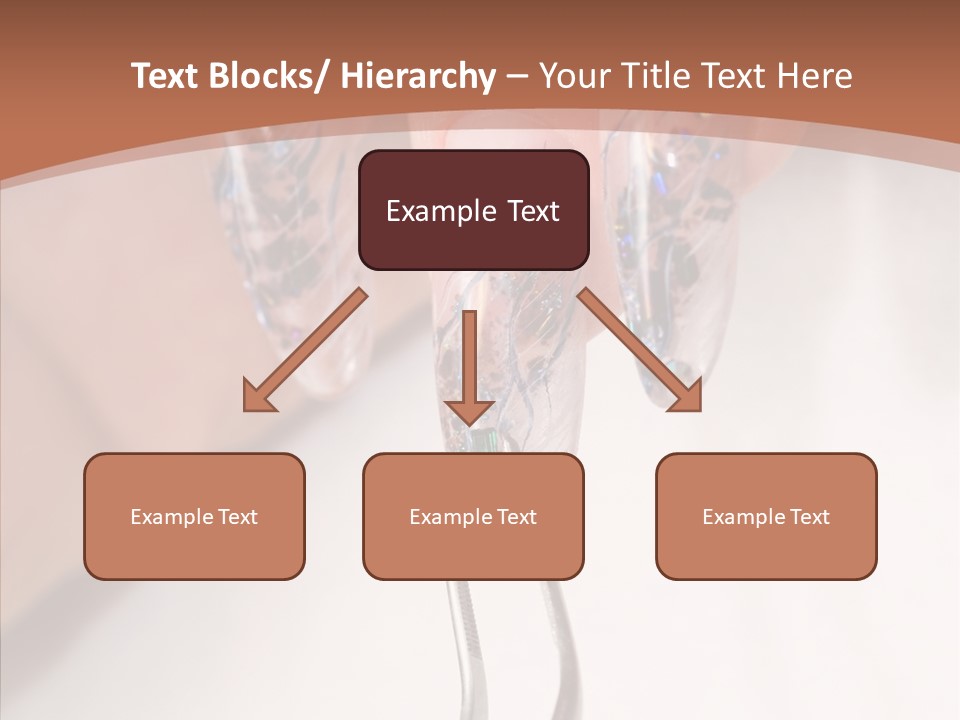 Text Blocks/ Hierarchy – Your Title Text Here

Example Text

Example Text

Example Text

Example Text